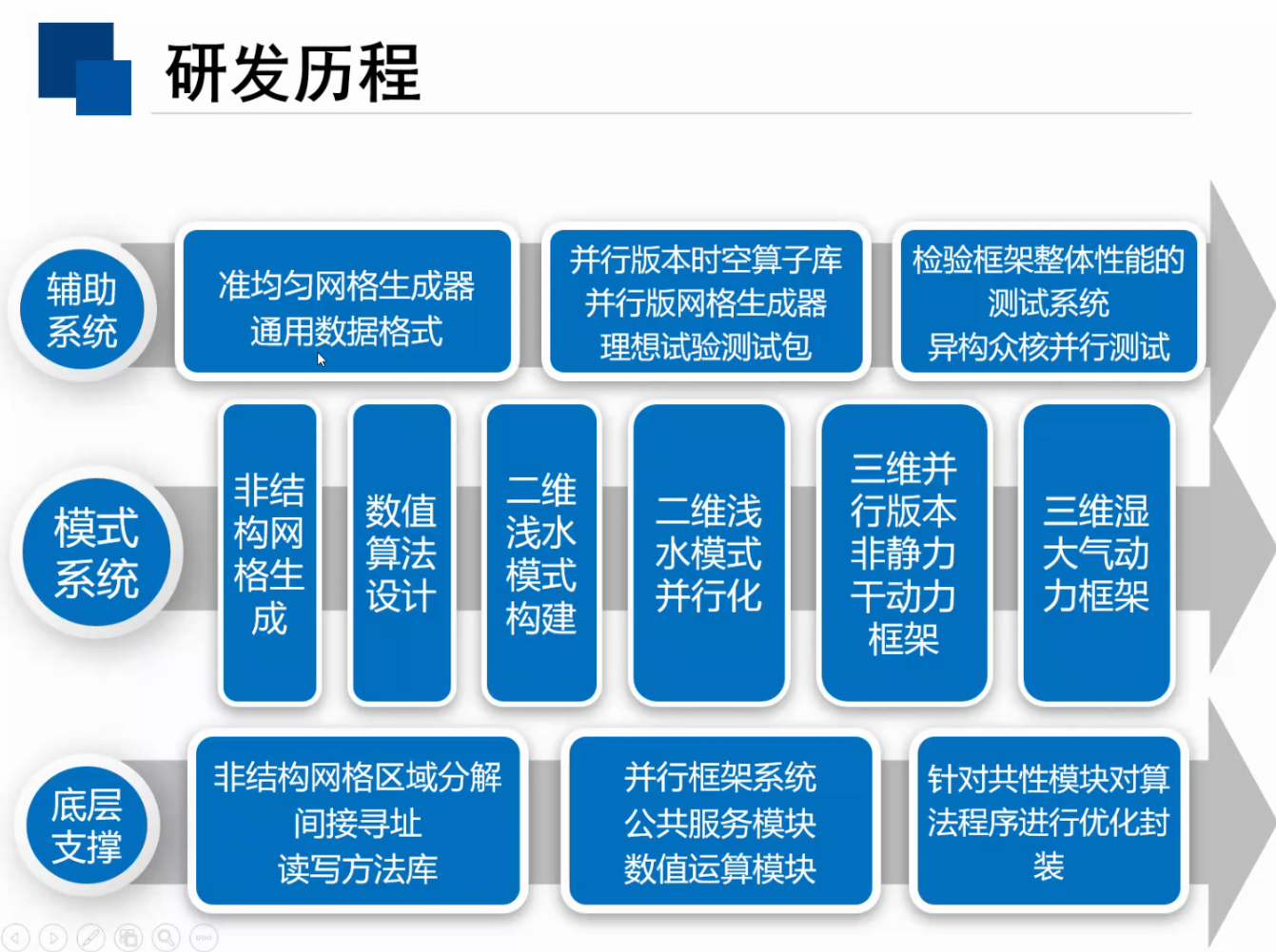 研发历程

辅助系统

准均匀网格生成器
通用数据格式

并行版本时空算子库
并行版网格生成器
理想试验测试包

检验框架整体性能的测试系统
异构众核并行测试

模式系统

非结构网格生成

数值算法设计

二维浅水模式构建

二维浅水模式并行化

三维并行版本非静力干动力框架

三维湿大气动力框架

底层支撑

非结构网格区域分解
间接寻址
读写方法库

并行框架系统
公共服务模块
数值运算模块

针对共性模块对算法程序进行优化封装